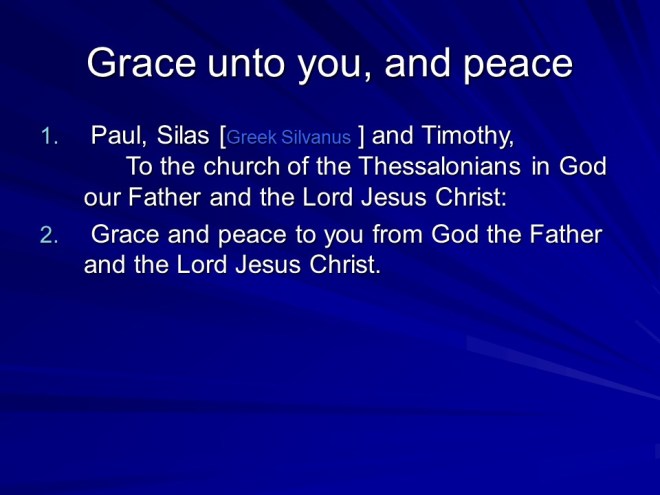 Grace unto you, and peace

1. Paul, Silas [Greek Silvanus ] and Timothy,
To the church of the Thessalonians in God our Father and the Lord Jesus Christ:

2. Grace and peace to you from God the Father and the Lord Jesus Christ.